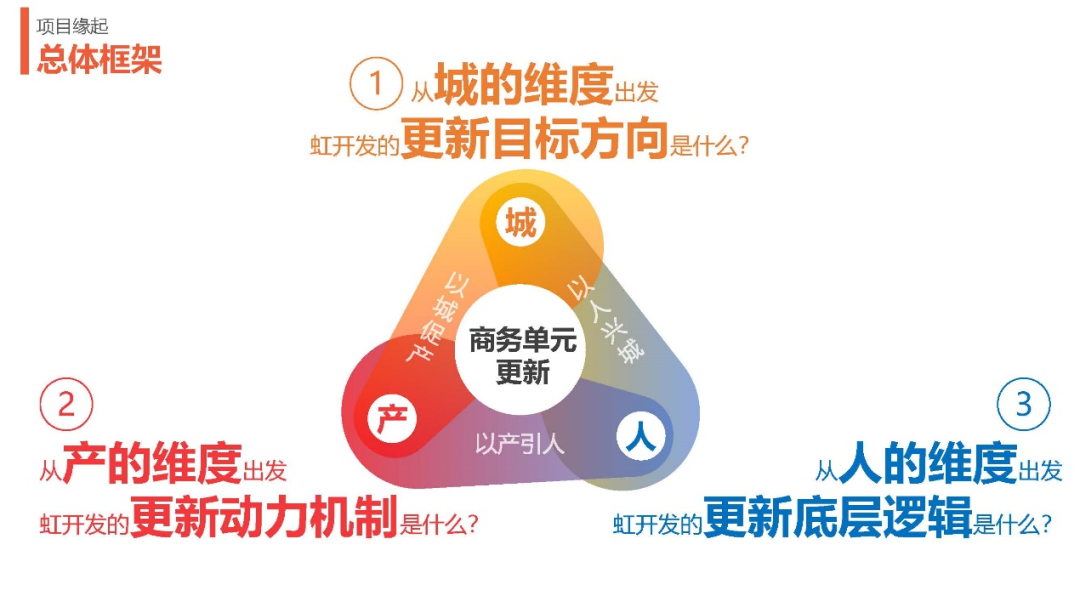 项目缘起
总体框架

1 从城的维度出发
虹开发的更新目标方向是什么？

城
以城促产
以人兴城
商务单元更新
产
以产引人
人

2
从产的维度出发
虹开发的更新动力机制是什么？

3
从人的维度出发
虹开发的更新底层逻辑是什么？